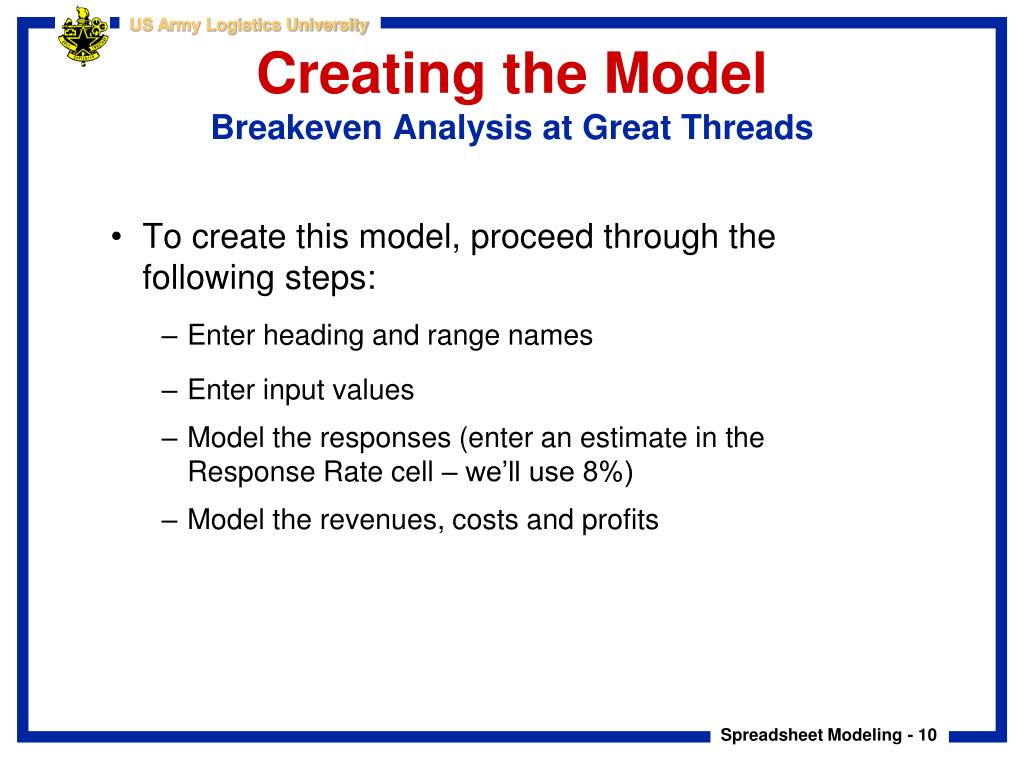 US Army Logistics University

Creating the Model
Breakeven Analysis at Great Threads

• To create this model, proceed through the following steps:

– Enter heading and range names

– Enter input values

– Model the responses (enter an estimate in the Response Rate cell – we'll use 8%)

– Model the revenues, costs and profits

Spreadsheet Modeling - 10